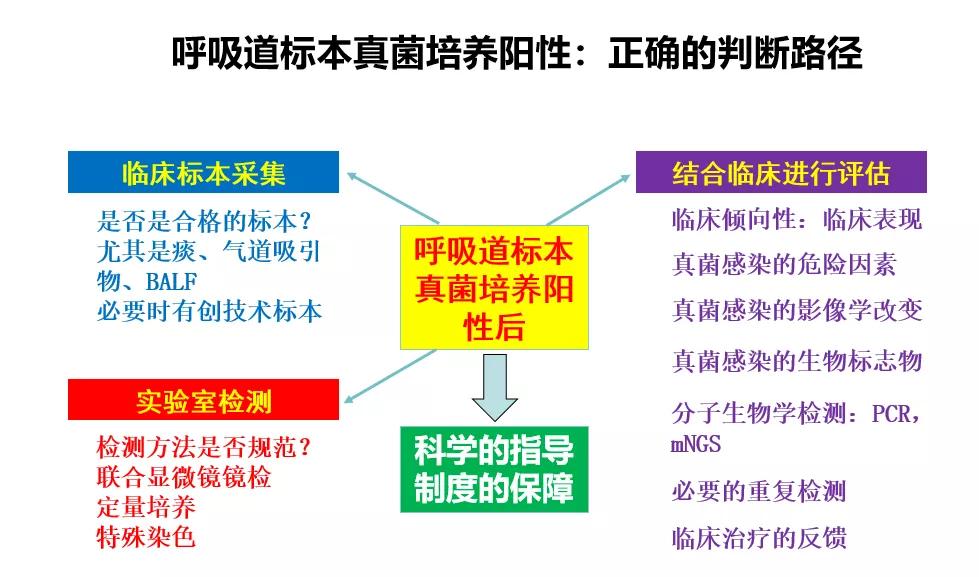 呼吸道标本真菌培养阳性：正确的判断路径

临床标本采集

是否是合格的标本？
尤其是痰、气道吸引物、BALF
必要时有创技术标本

实验室检测

检测方法是否规范？
联合显微镜镜检
定量培养
特殊染色

呼吸道标本真菌培养阳性后

科学的指导
制度的保障

结合临床进行评估

临床倾向性：临床表现
真菌感染的危险因素
真菌感染的影像学改变
真菌感染的生物标志物
分子生物学检测：PCR，mNGS
必要的重复检测
临床治疗的反馈